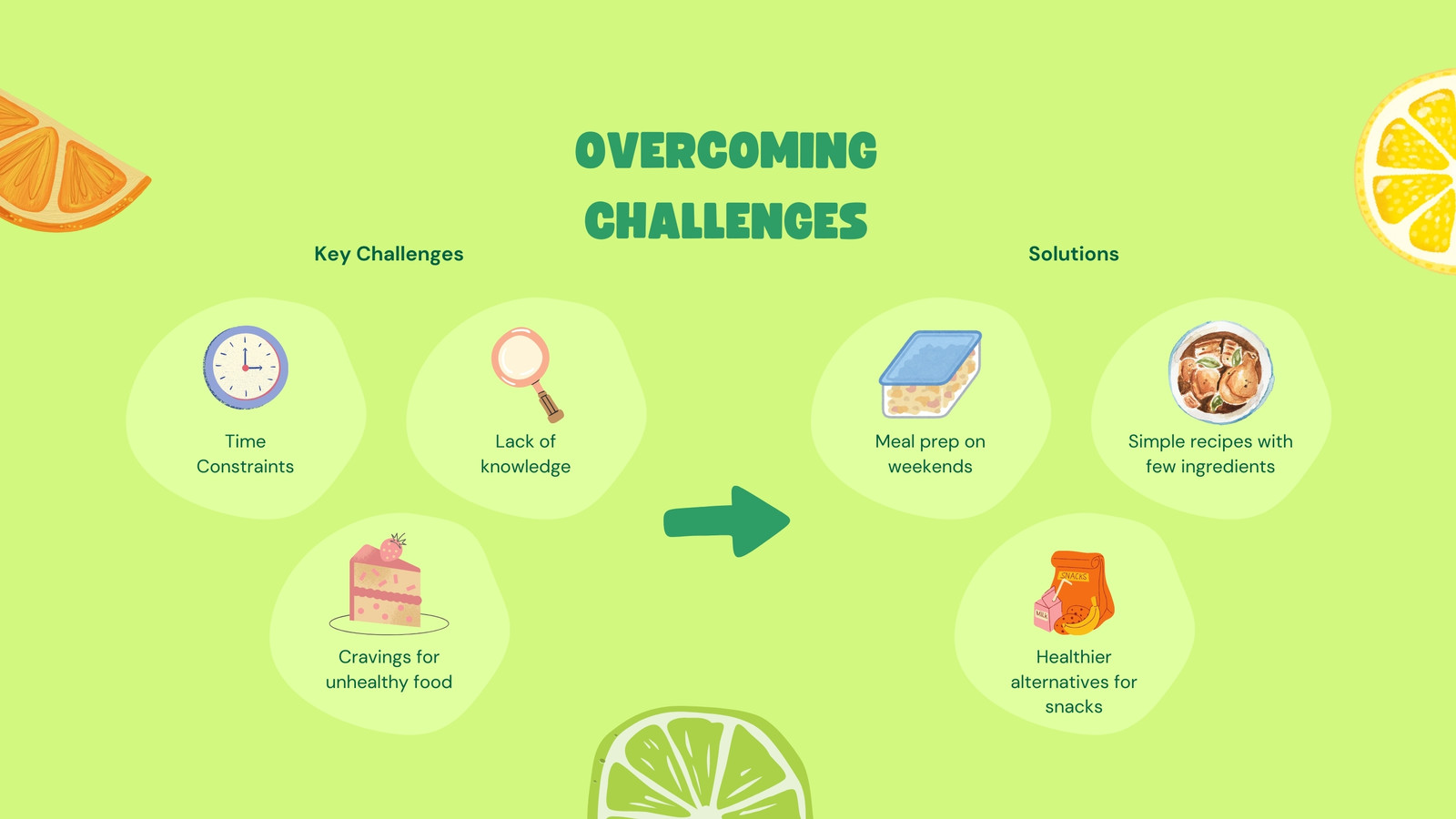 OVERCOMING CHALLENGES

Key Challenges

Time Constraints

Lack of knowledge

Cravings for unhealthy food

Solutions

Meal prep on weekends

Simple recipes with few ingredients

SNACKS

MILK

Healthier alternatives for snacks